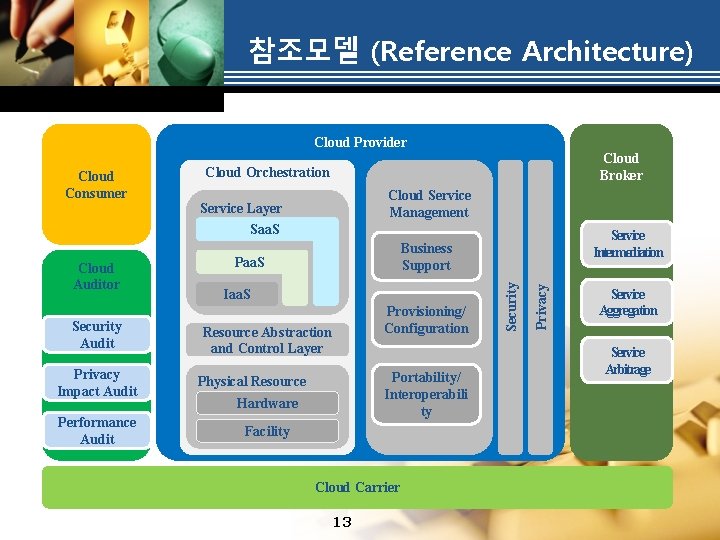 참조모델 (Reference Architecture)

Cloud Consumer

Cloud Auditor

Security Audit

Privacy Impact Audit

Performance Audit

Cloud Provider

Cloud Orchestration

Service Layer

SaaS

PaaS

IaaS

Resource Abstraction and Control Layer

Physical Resource

Hardware

Facility

Cloud Service Management

Business Support

Provisioning/ Configuration

Portability/ Interoperability

Security

Privacy

Cloud Broker

Service Intermediation

Service Aggregation

Service Arbitrage

Cloud Carrier

13